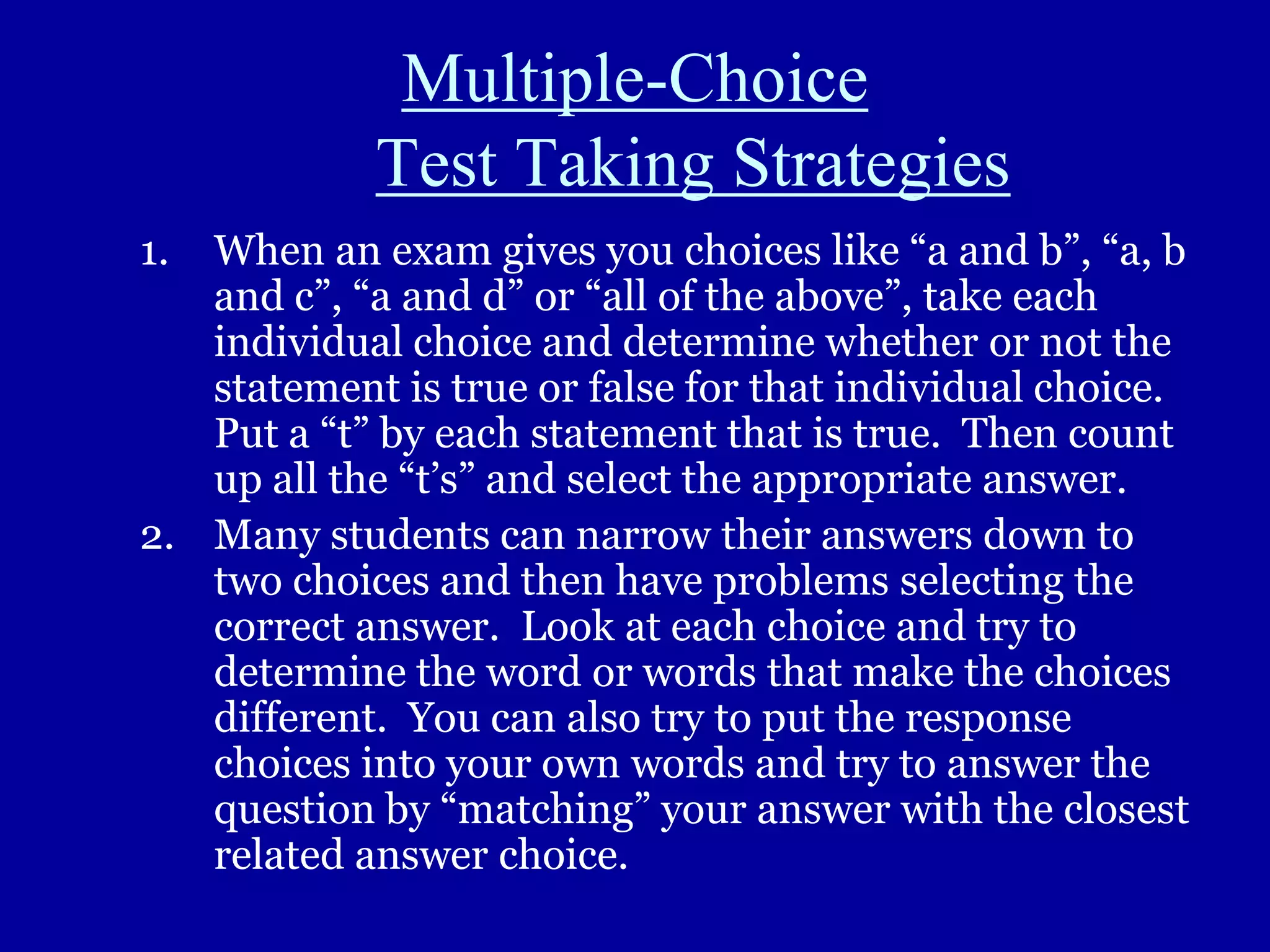 Multiple-Choice
Test Taking Strategies

1. When an exam gives you choices like “a and b”, “a, b and c”, “a and d” or “all of the above”, take each individual choice and determine whether or not the statement is true or false for that individual choice. Put a “t” by each statement that is true. Then count up all the “t’s” and select the appropriate answer.

2. Many students can narrow their answers down to two choices and then have problems selecting the correct answer. Look at each choice and try to determine the word or words that make the choices different. You can also try to put the response choices into your own words and try to answer the question by “matching” your answer with the closest related answer choice.